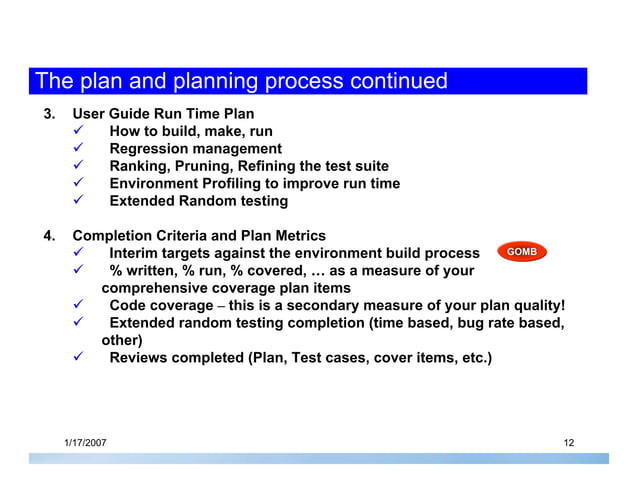 The plan and planning process continued

3. User Guide Run Time Plan
✓ How to build, make, run
✓ Regression management
✓ Ranking, Pruning, Refining the test suite
✓ Environment Profiling to improve run time
✓ Extended Random testing

4. Completion Criteria and Plan Metrics
✓ Interim targets against the environment build process GOMB
✓ % written, % run, % covered, … as a measure of your comprehensive coverage plan items
✓ Code coverage – this is a secondary measure of your plan quality!
✓ Extended random testing completion (time based, bug rate based, other)
✓ Reviews completed (Plan, Test cases, cover items, etc.)

1/17/2007 12